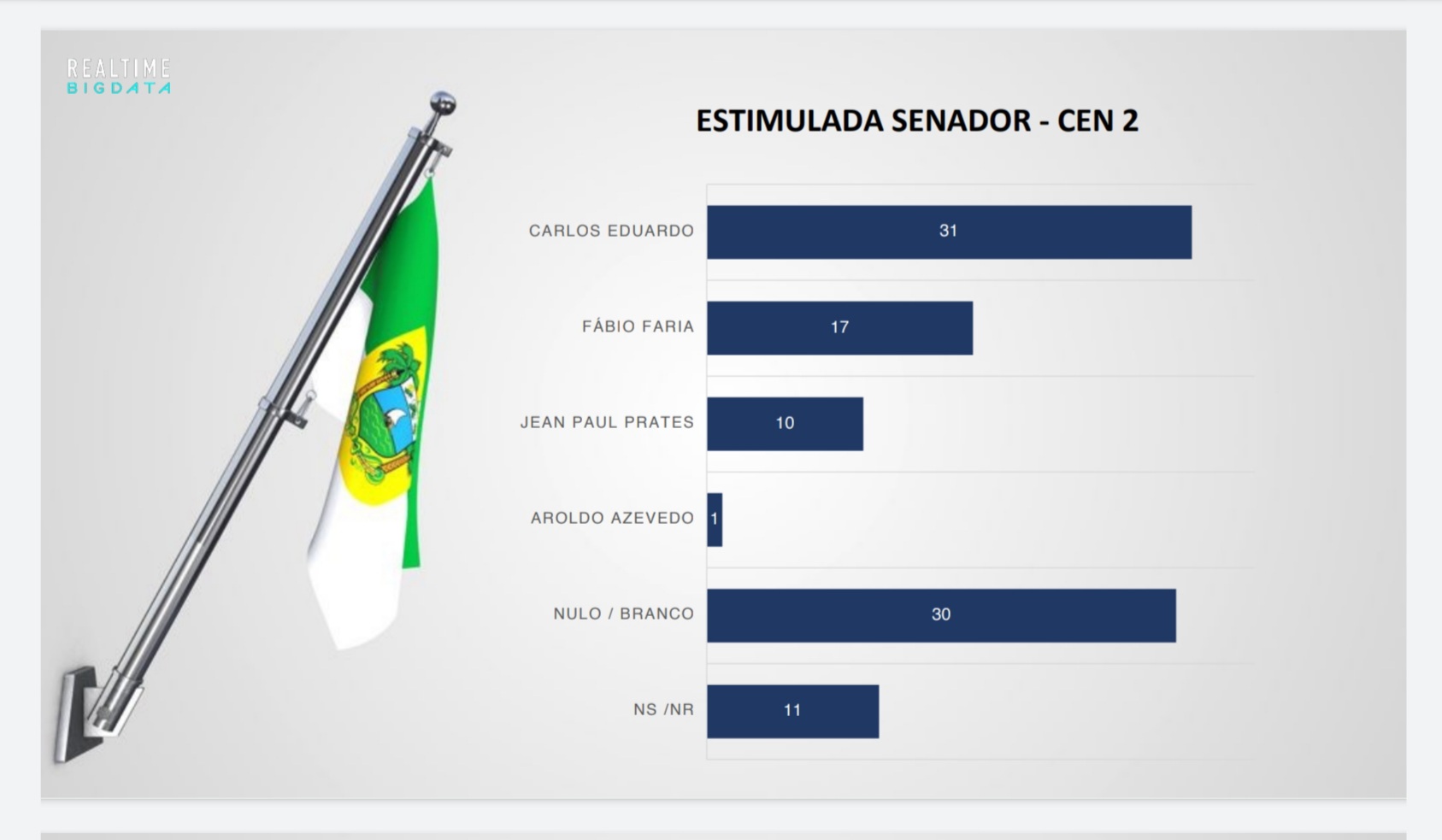 REALTIME
BIGDATA

ESTIMULADA SENADOR - CEN 2

CARLOS EDUARDO 31
FÁBIO FARIA 17
JEAN PAUL PRATES 10
AROLDO AZEVEDO 1
NULO / BRANCO 30
NS /NR 11